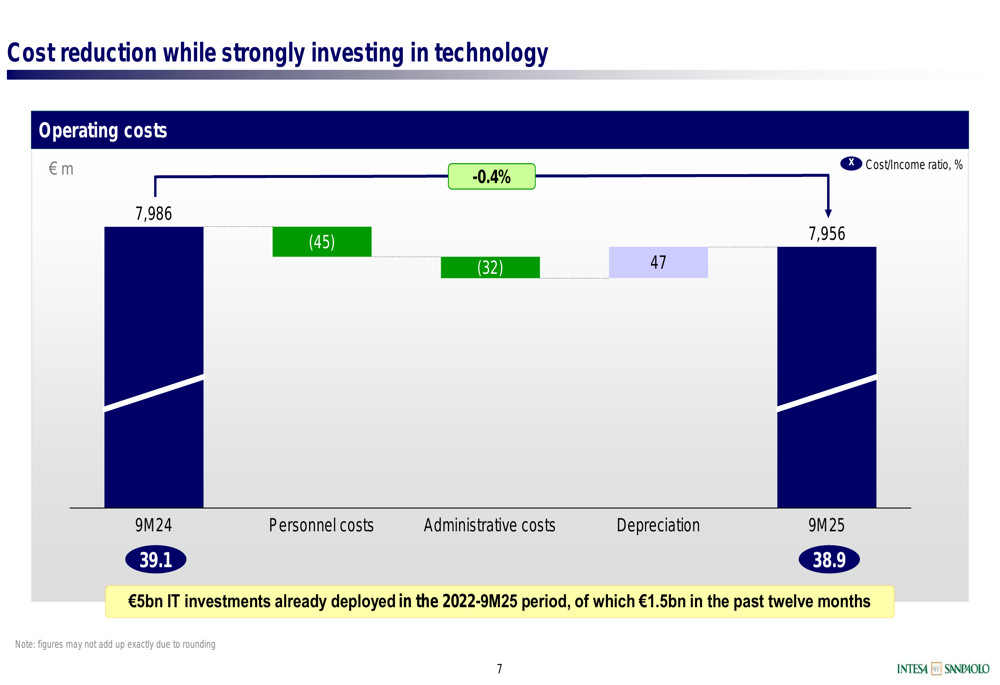 Cost reduction while strongly investing in technology

Operating costs

€ m

x Cost/Income ratio, %

-0.4%

7,986

(45)

(32)

47

7,956

9M24

Personnel costs

Administrative costs

Depreciation

9M25

39.1

38.9

€5bn IT investments already deployed in the 2022-9M25 period, of which €1.5bn in the past twelve months

Note: figures may not add up exactly due to rounding

7

INTESA SANPAOLO